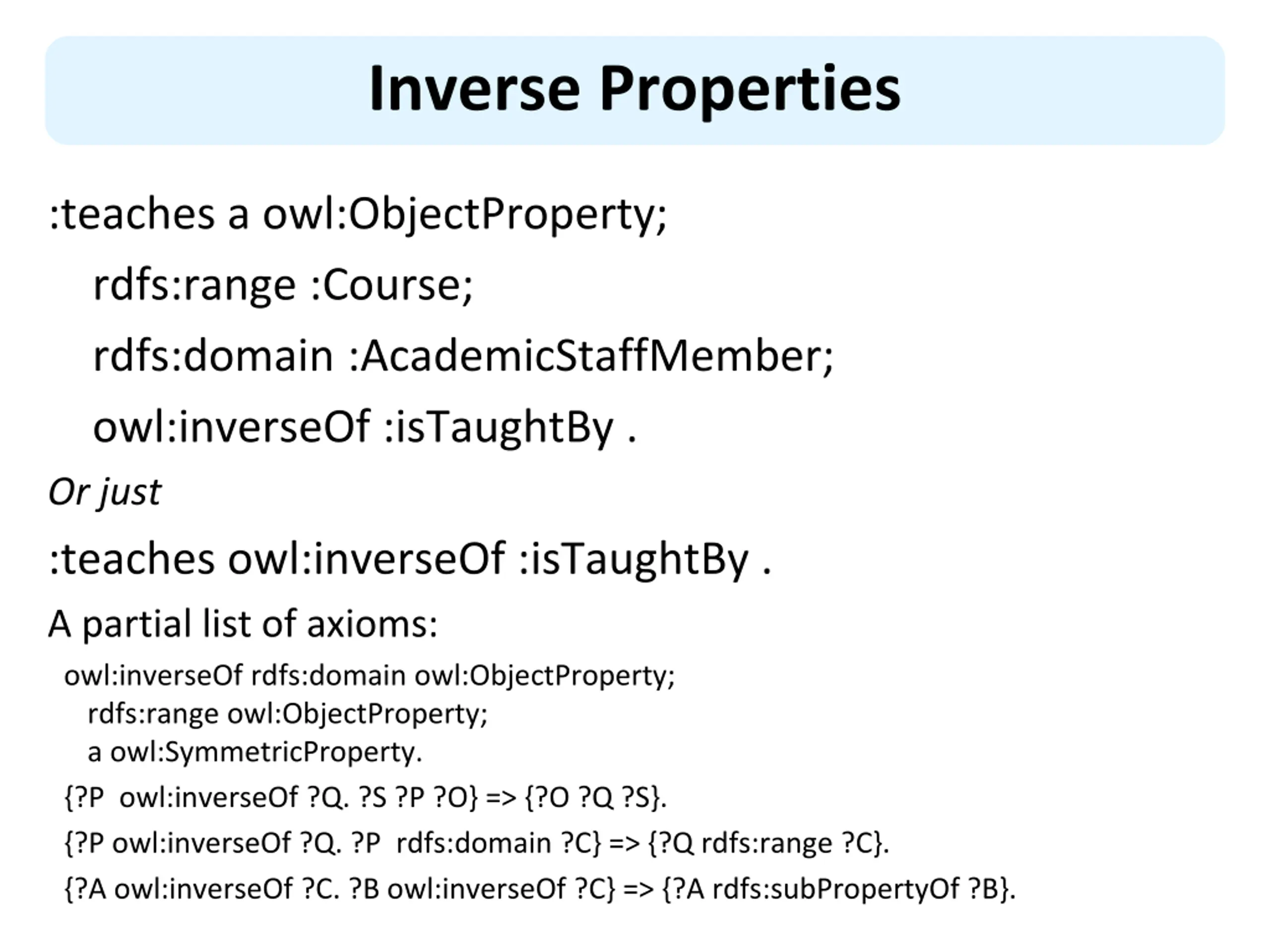 Inverse Properties

:teaches a owl:ObjectProperty;
rdfs:range :Course;
rdfs:domain :AcademicStaffMember;
owl:inverseOf :isTaughtBy .

Or just

:teaches owl:inverseOf :isTaughtBy .

A partial list of axioms:

owl:inverseOf rdfs:domain owl:ObjectProperty;
rdfs:range owl:ObjectProperty;
a owl:SymmetricProperty.

{?P owl:inverseOf ?Q. ?S ?P ?O} => {?O ?Q ?S}.

{?P owl:inverseOf ?Q. ?P rdfs:domain ?C} => {?Q rdfs:range ?C}.

{?A owl:inverseOf ?C. ?B owl:inverseOf ?C} => {?A rdfs:subPropertyOf ?B}.